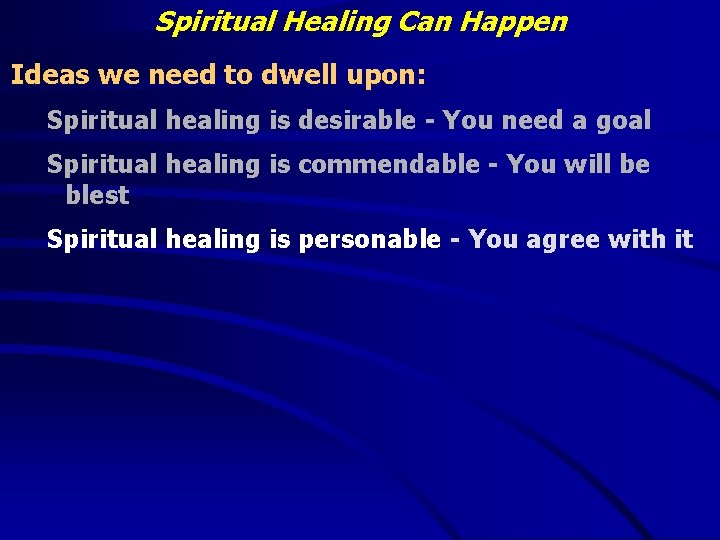 Spiritual Healing Can Happen

Ideas we need to dwell upon:

Spiritual healing is desirable - You need a goal

Spiritual healing is commendable - You will be blest

Spiritual healing is personable - You agree with it